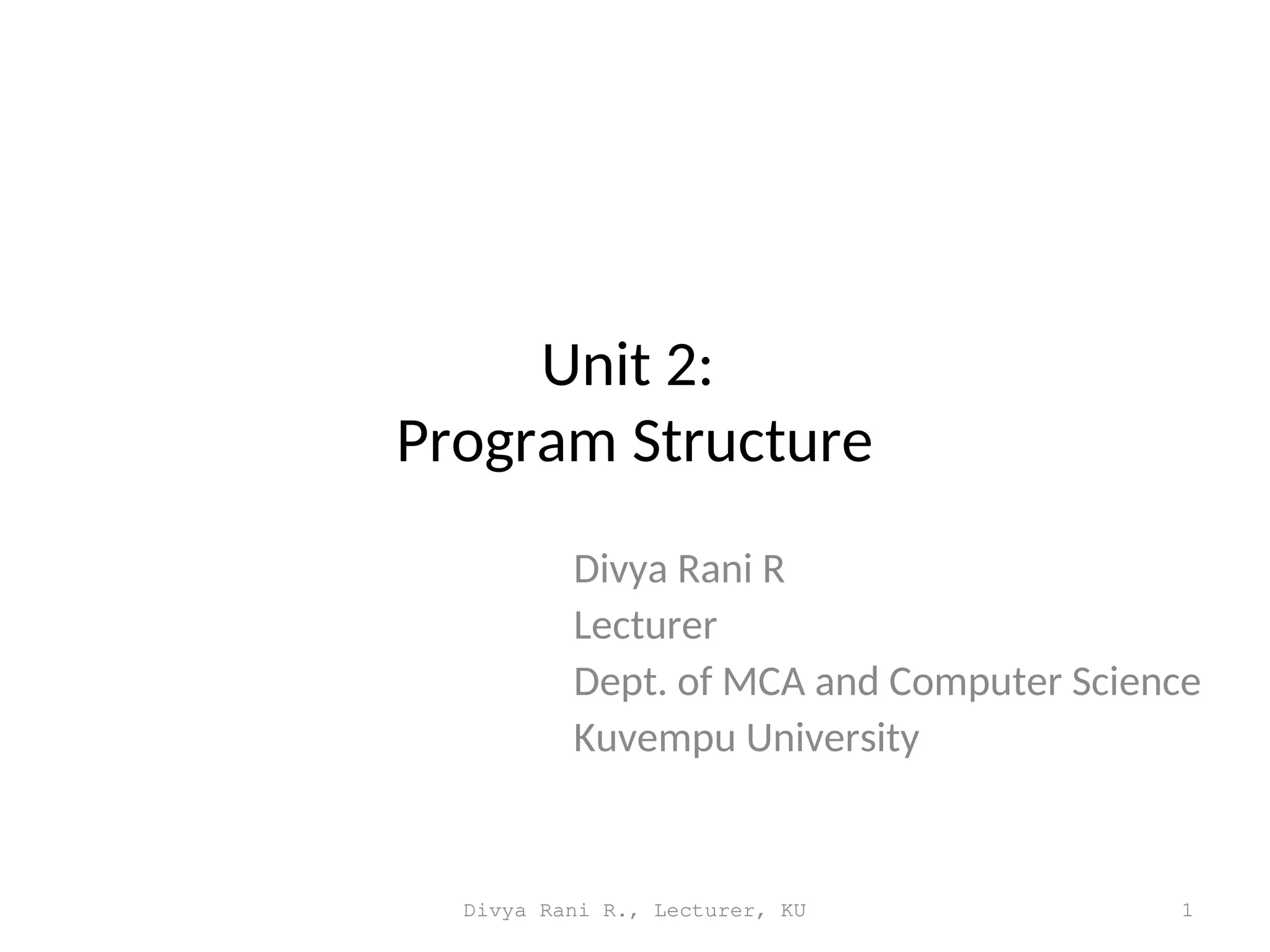 Unit 2:
Program Structure

Divya Rani R
Lecturer
Dept. of MCA and Computer Science
Kuvempu University

Divya Rani R., Lecturer, KU

1